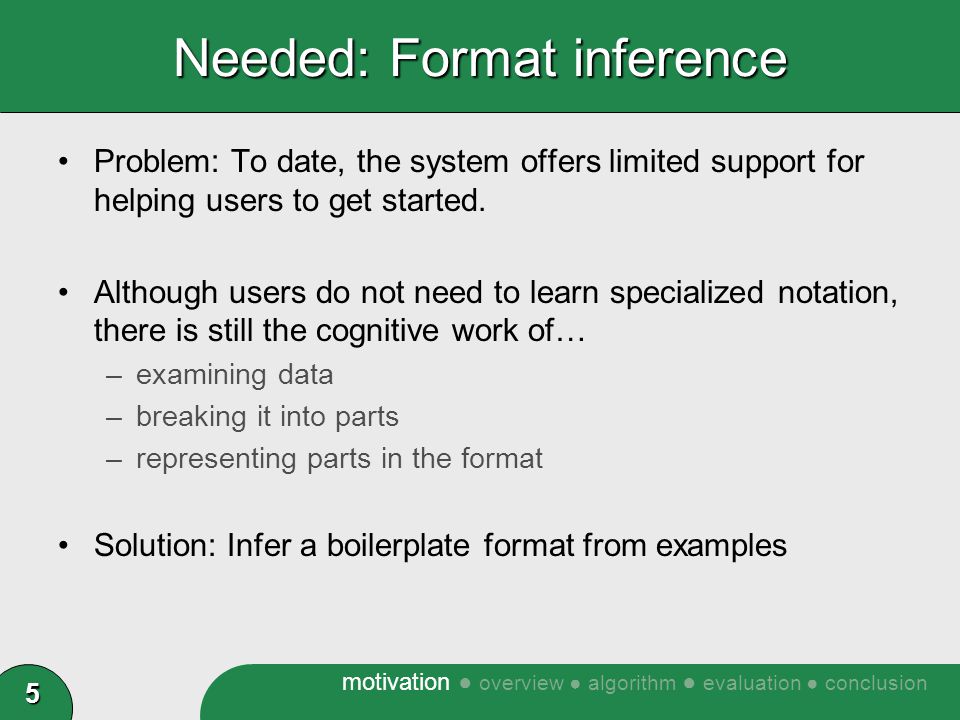 Needed: Format inference

• Problem: To date, the system offers limited support for helping users to get started.

• Although users do not need to learn specialized notation, there is still the cognitive work of…
– examining data
– breaking it into parts
– representing parts in the format

• Solution: Infer a boilerplate format from examples

5

motivation ● overview ● algorithm ● evaluation ● conclusion